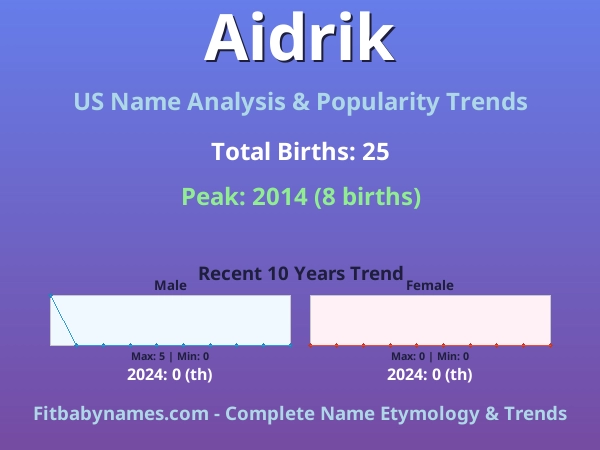 Aidrik

US Name Analysis & Popularity Trends

Total Births: 25

Peak: 2014 (8 births)

Recent 10 Years Trend

Male

Max: 5 | Min: 0

2024: 0 (th)

Female

Max: 0 | Min: 0

2024: 0 (th)

Fitbabynames.com - Complete Name Etymology & Trends